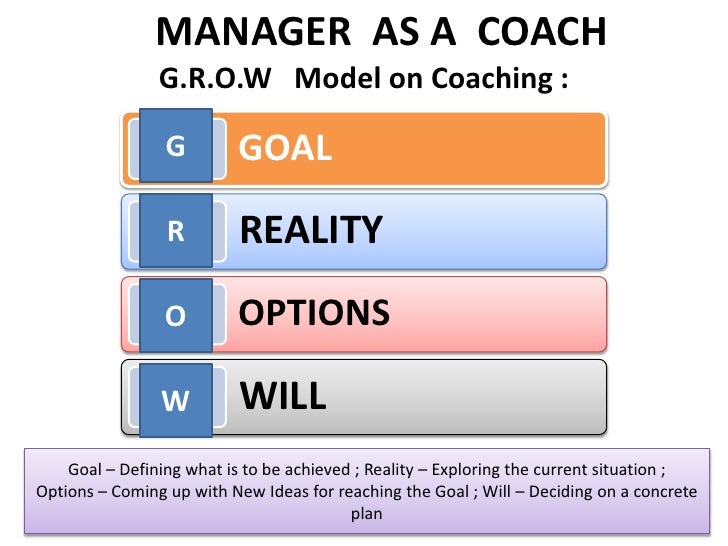 MANAGER AS A COACH

G.R.O.W Model on Coaching :

G GOAL

R REALITY

O OPTIONS

W WILL

Goal – Defining what is to be achieved ; Reality – Exploring the current situation ; Options – Coming up with New Ideas for reaching the Goal ; Will – Deciding on a concrete plan